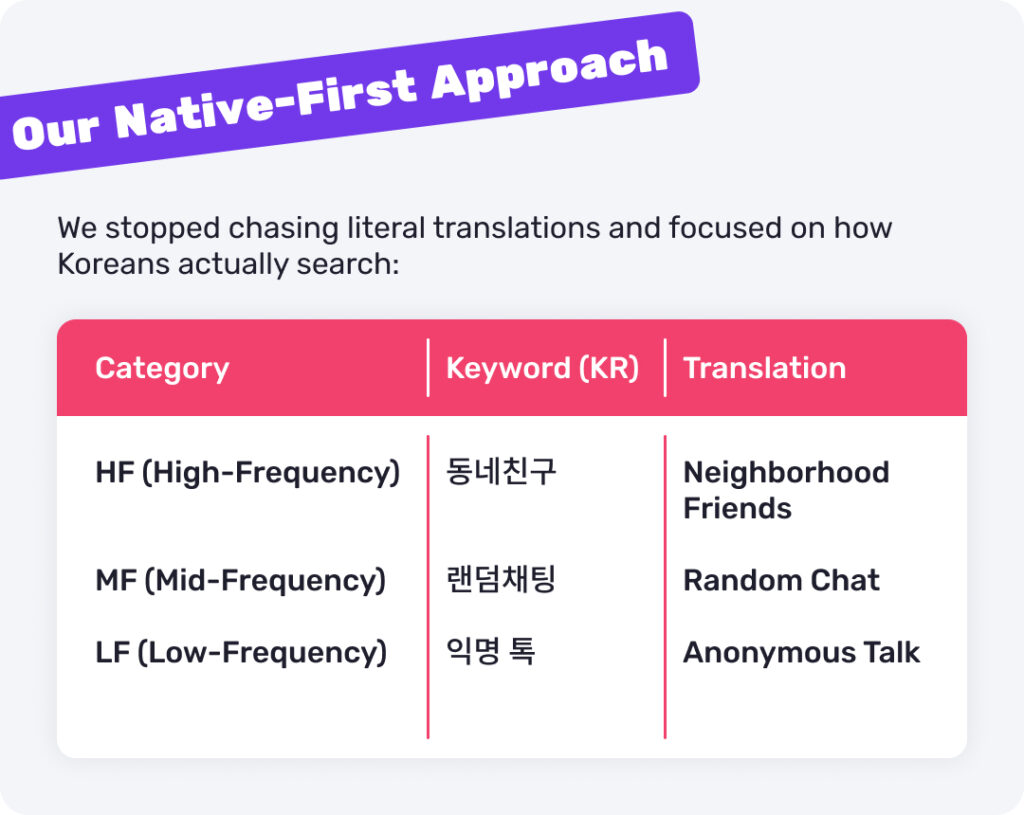 Our Native-First Approach

We stopped chasing literal translations and focused on how Koreans actually search:

| Category | Keyword (KR) | Translation |
|---|---|---|
| HF (High-Frequency) | 동네친구 | Neighborhood Friends |
| MF (Mid-Frequency) | 랜덤채팅 | Random Chat |
| LF (Low-Frequency) | 익명 톡 | Anonymous Talk |